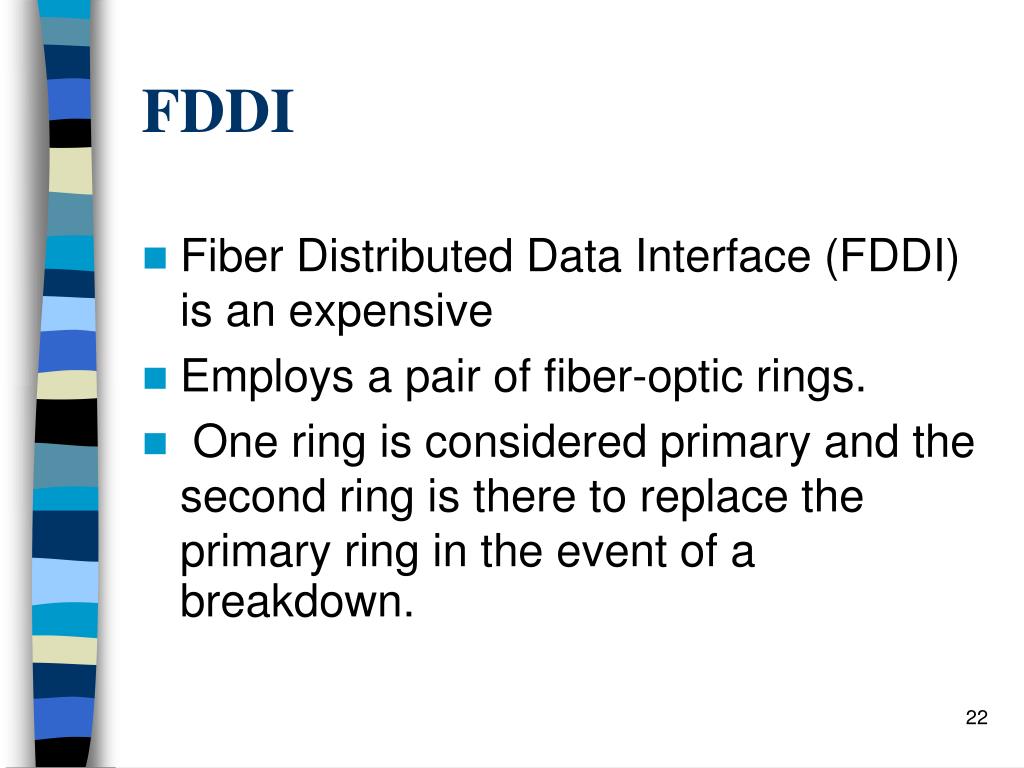 FDDI

- Fiber Distributed Data Interface (FDDI) is an expensive
- Employs a pair of fiber-optic rings.
- One ring is considered primary and the second ring is there to replace the primary ring in the event of a breakdown.

22